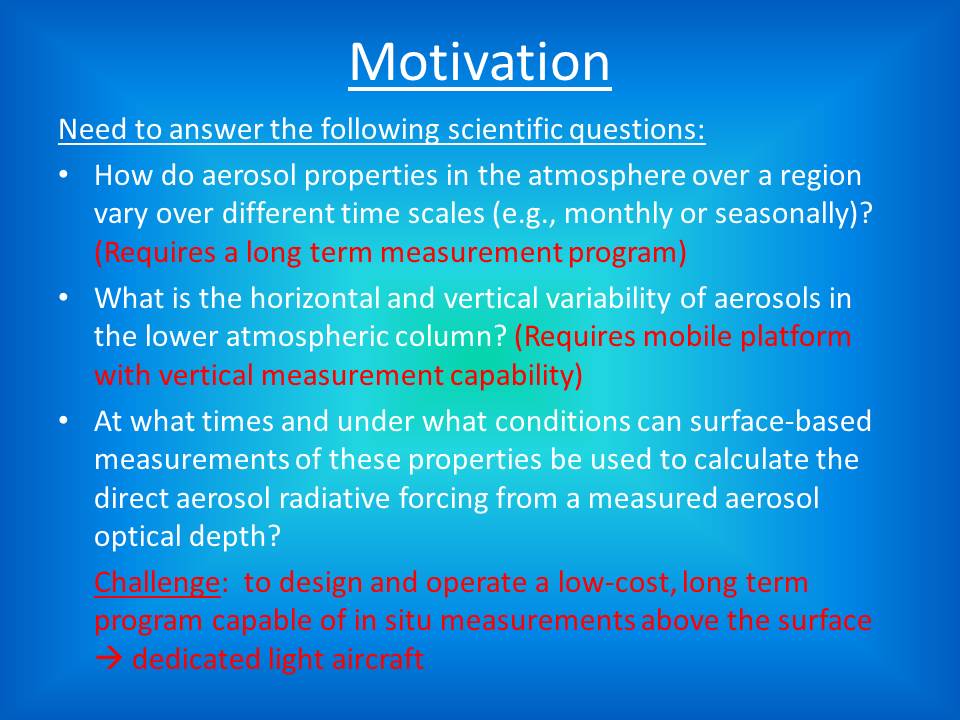 Motivation

Need to answer the following scientific questions:

• How do aerosol properties in the atmosphere over a region vary over different time scales (e.g., monthly or seasonally)? (Requires a long term measurement program)

• What is the horizontal and vertical variability of aerosols in the lower atmospheric column? (Requires mobile platform with vertical measurement capability)

• At what times and under what conditions can surface-based measurements of these properties be used to calculate the direct aerosol radiative forcing from a measured aerosol optical depth?

Challenge: to design and operate a low-cost, long term program capable of in situ measurements above the surface → dedicated light aircraft